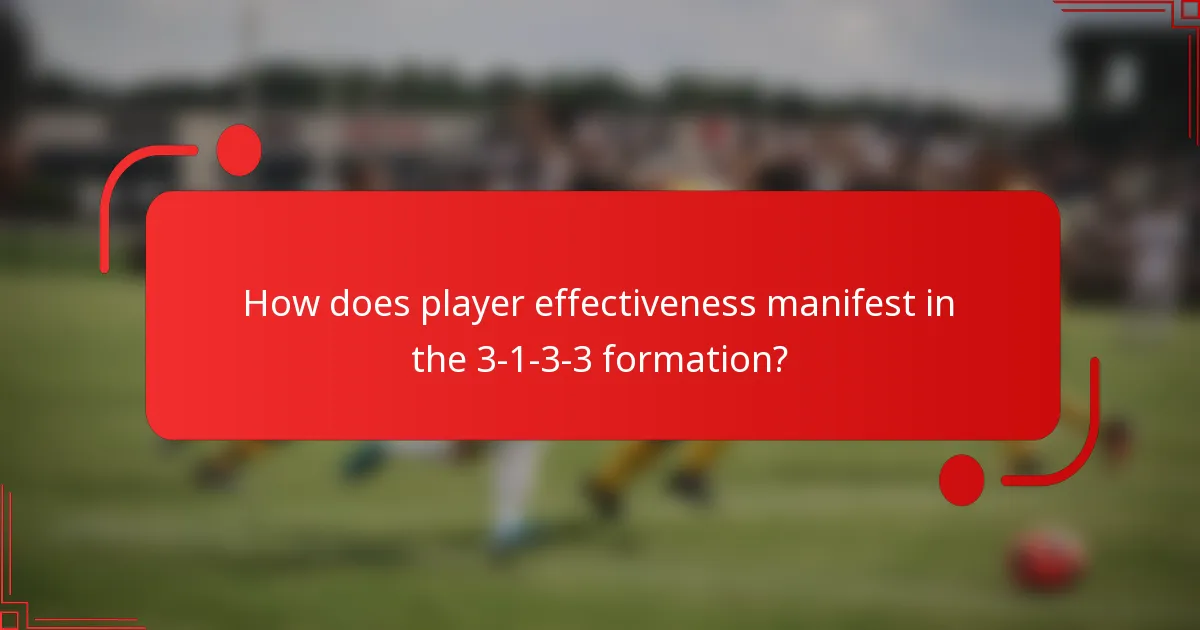 How does player effectiveness manifest in the 3-1-3-3 formation?